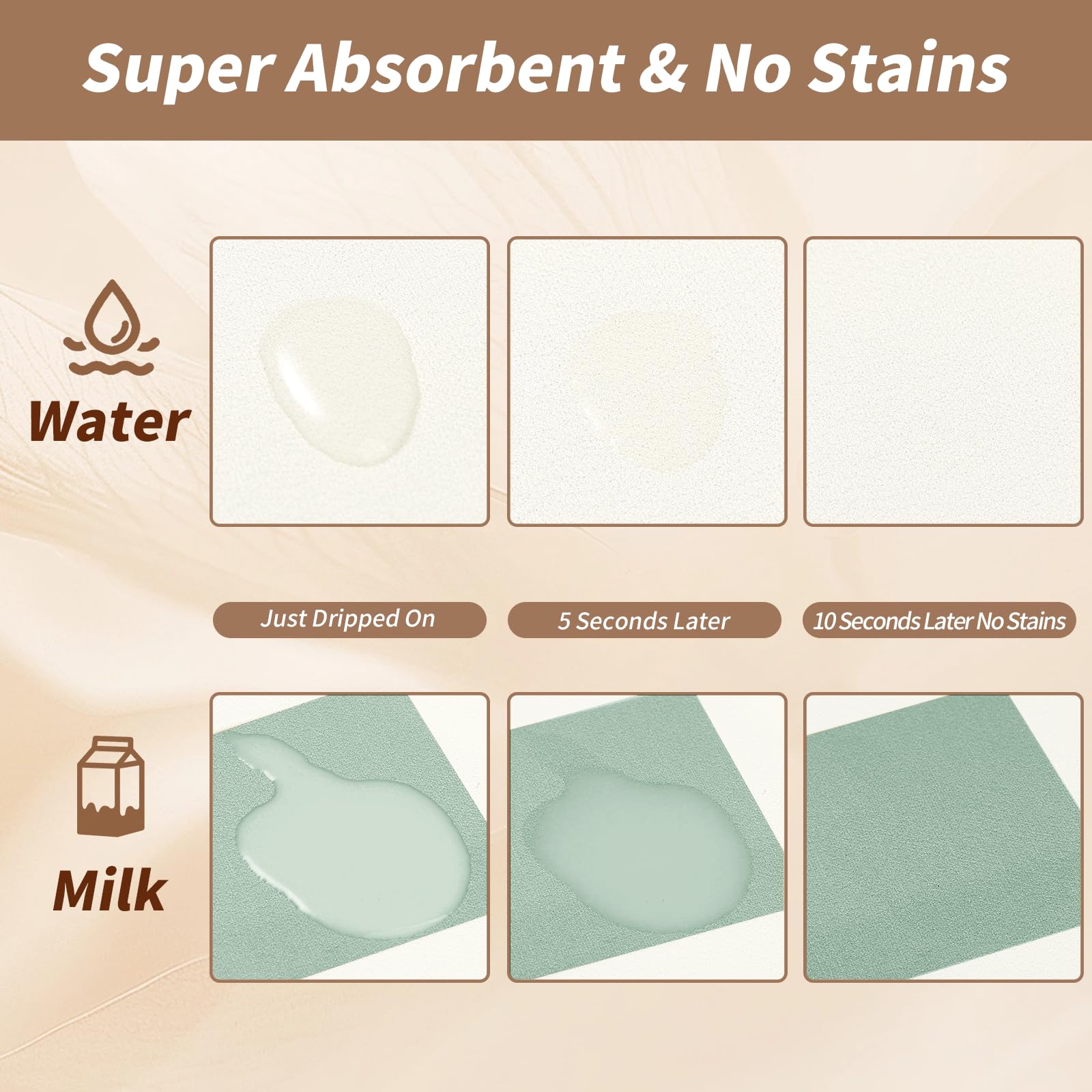 Super Absorbent & No Stains

Water

Just Dripped On

5 Seconds Later

10 Seconds Later No Stains

Milk